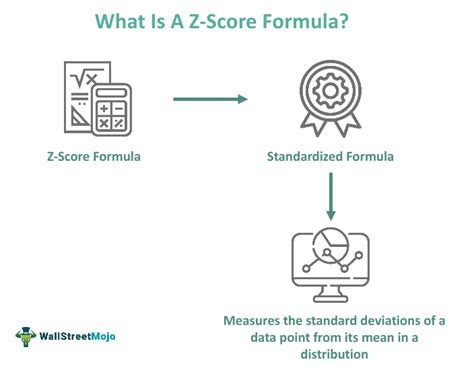 What Is A Z-Score Formula?

Z-Score Formula

Standardized Formula

Measures the standard deviations of a data point from its mean in a distribution

WallStreetMojo